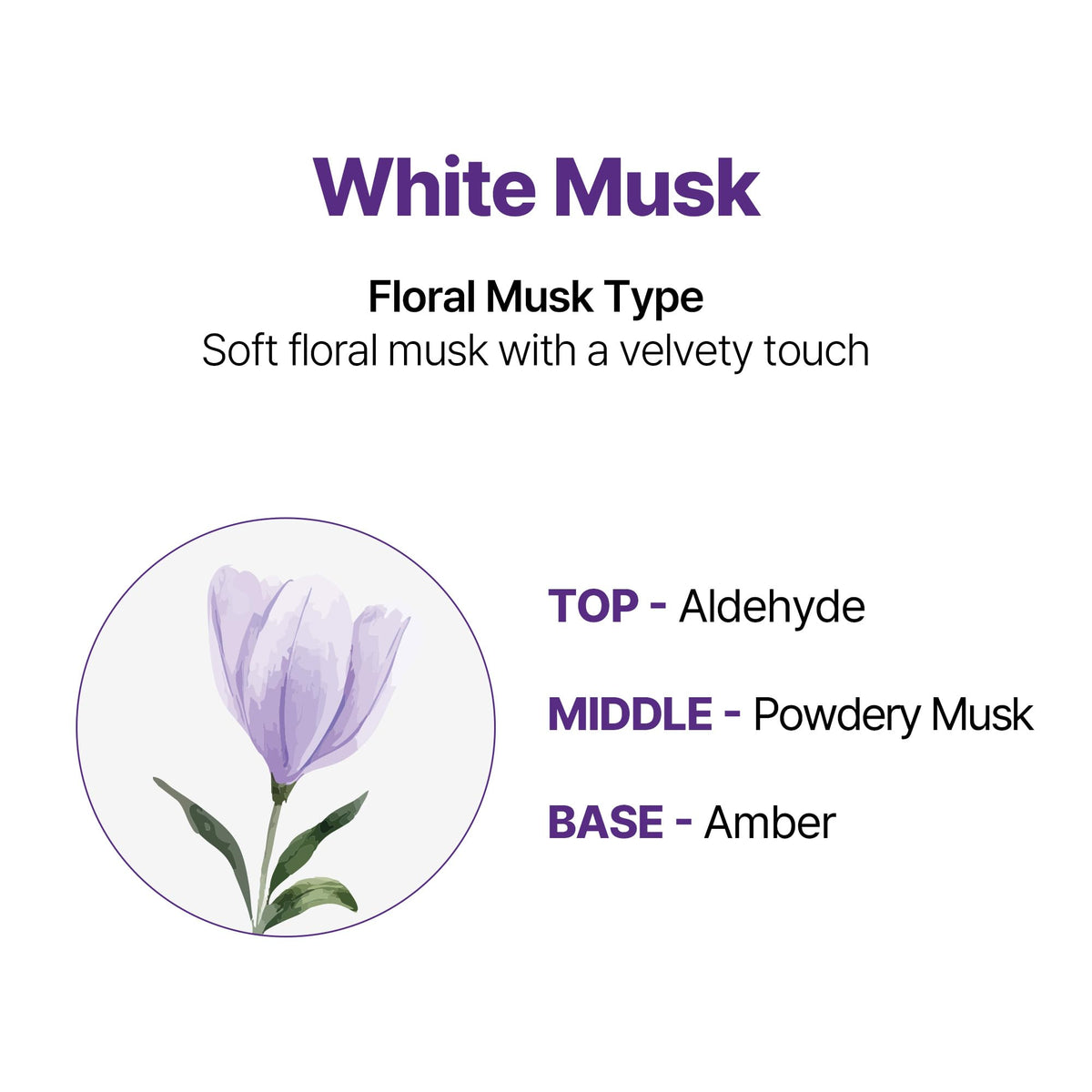 White Musk

Floral Musk Type
Soft floral musk with a velvety touch

TOP - Aldehyde

MIDDLE - Powdery Musk

BASE - Amber